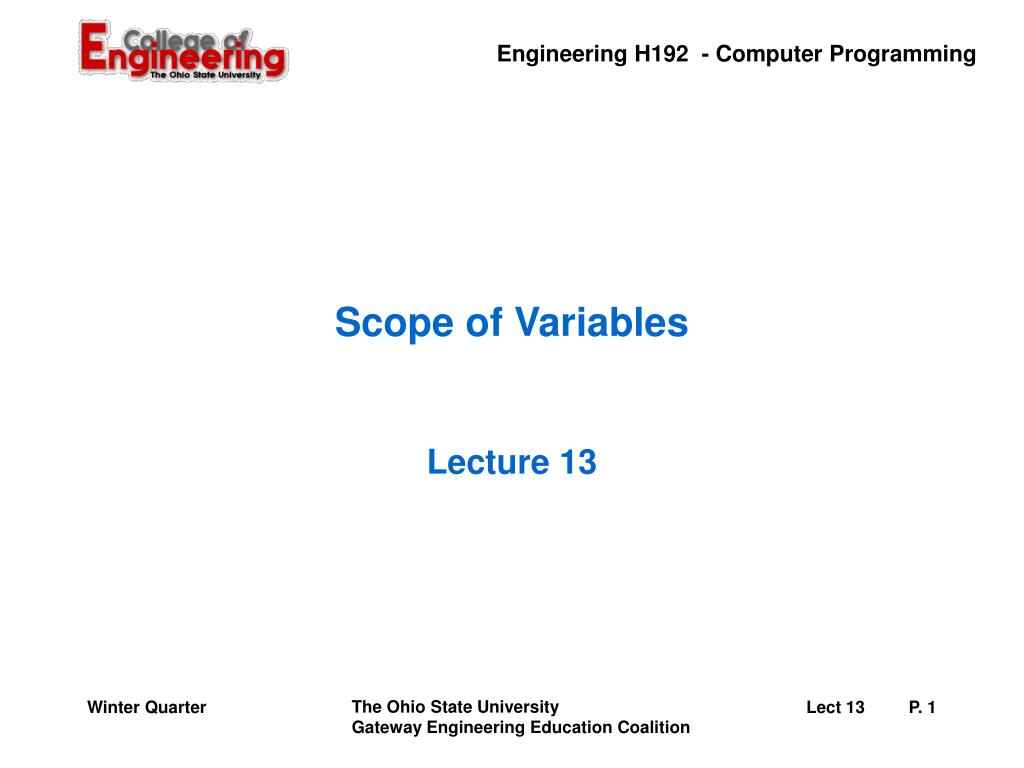 College of Engineering
The Ohio State University

Engineering H192 - Computer Programming

Scope of Variables

Lecture 13

Winter Quarter

The Ohio State University
Gateway Engineering Education Coalition

Lect 13

P. 1